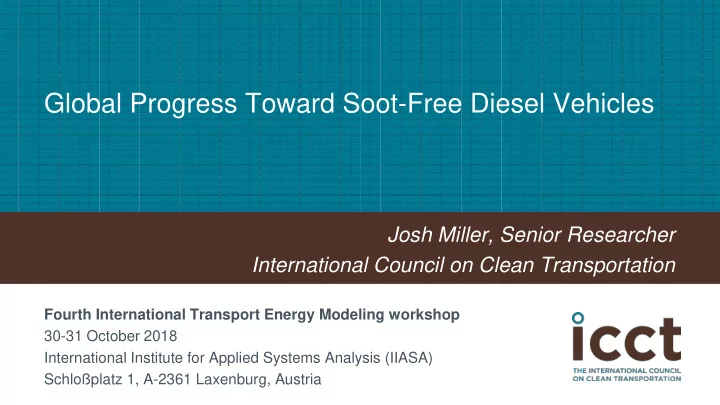 Global Progress Toward Soot-Free Diesel Vehicles

Josh Miller, Senior Researcher
International Council on Clean Transportation

Fourth International Transport Energy Modeling workshop
30-31 October 2018
International Institute for Applied Systems Analysis (IIASA)
Schloßplatz 1, A-2361 Laxenburg, Austria

icct
THE INTERNATIONAL COUNCIL ON CLEAN TRANSPORTATION